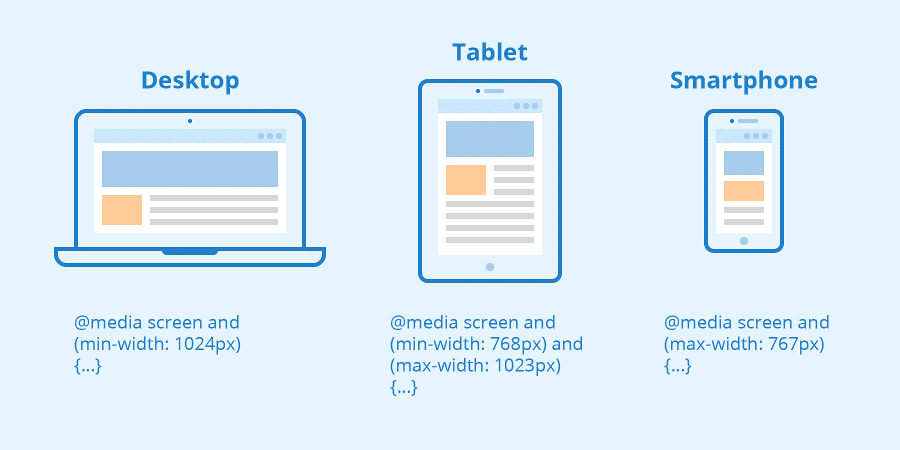 Desktop

@media screen and (min-width: 1024px) {...}

Tablet

@media screen and (min-width: 768px) and (max-width: 1023px) {...}

Smartphone

@media screen and (max-width: 767px) {...}